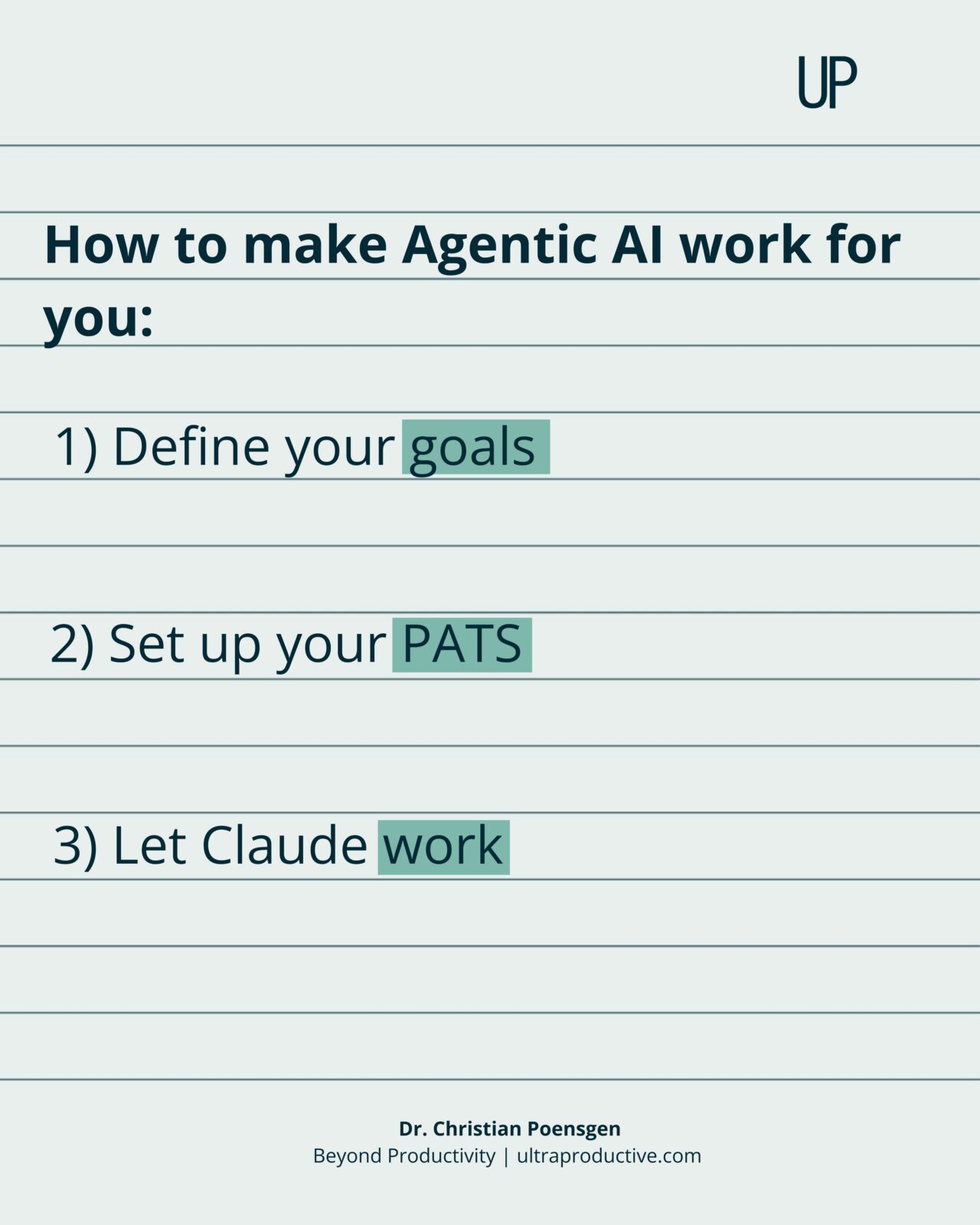 UP

How to make Agentic AI work for you:

1) Define your goals

2) Set up your PATS

3) Let Claude work

Dr. Christian Poensgen
Beyond Productivity | ultraproductive.com